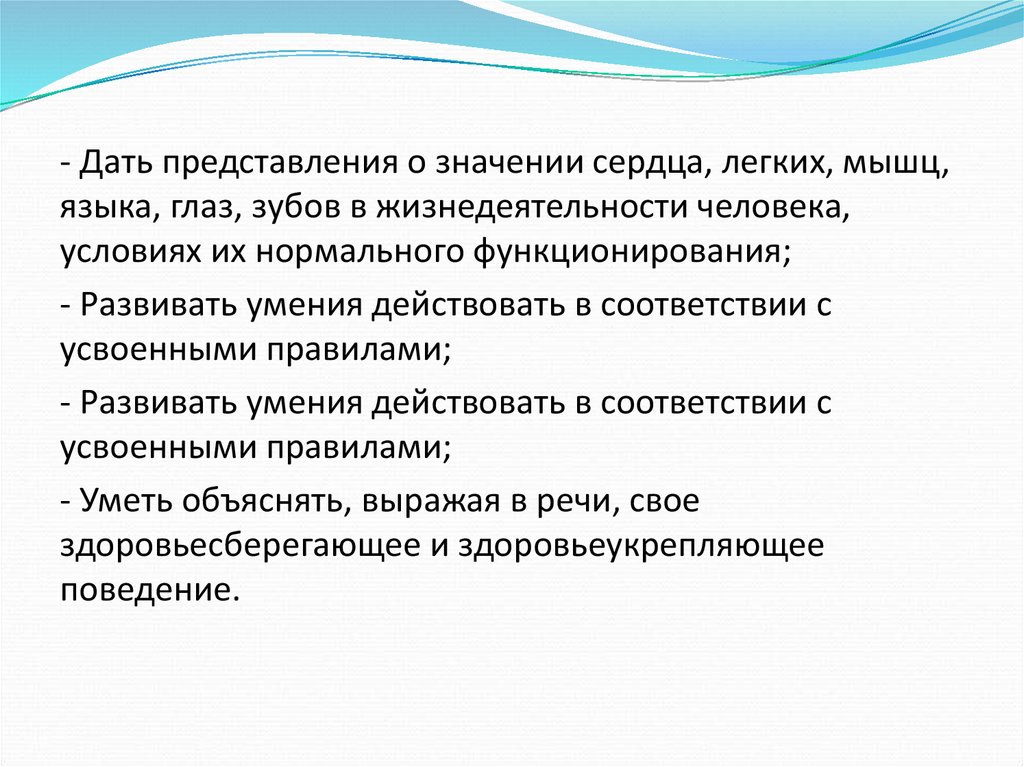 - Дать представления о значении сердца, легких, мышц, языка, глаз, зубов в жизнедеятельности человека, условиях их нормального функционирования;

- Развивать умения действовать в соответствии с усвоенными правилами;

- Развивать умения действовать в соответствии с усвоенными правилами;

- Уметь объяснять, выражая в речи, свое здоровьесберегающее и здоровьеукрепляющее поведение.